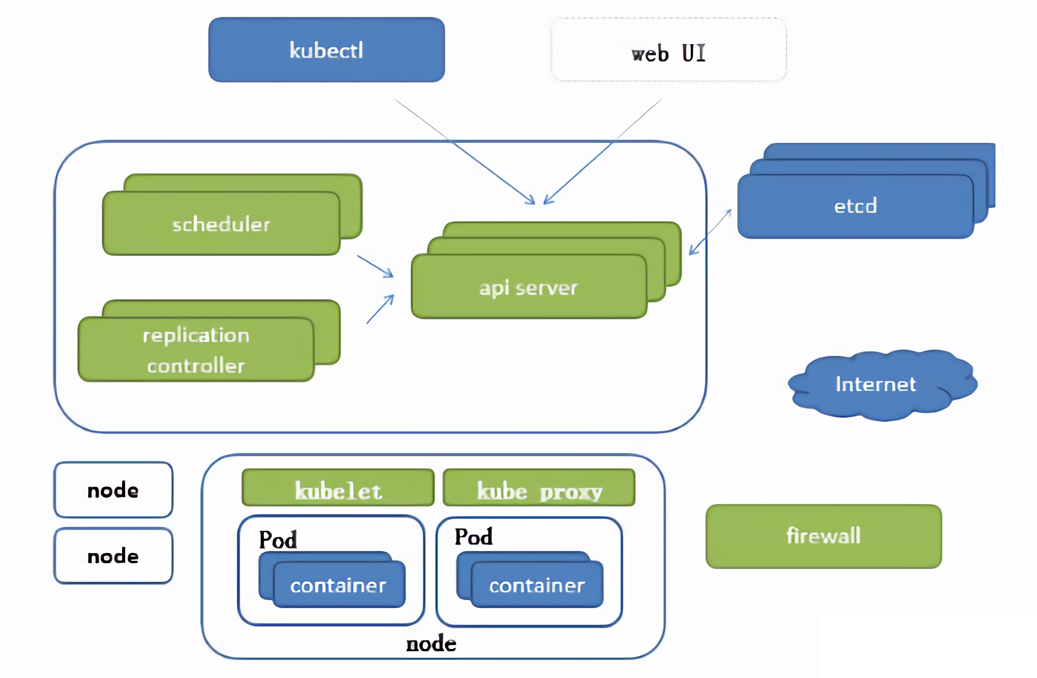 kubectl

web UI

scheduler

replication controller

api server

etcd

Internet

node

node

kubelet

kube proxy

Pod

container

Pod

container

node

firewall